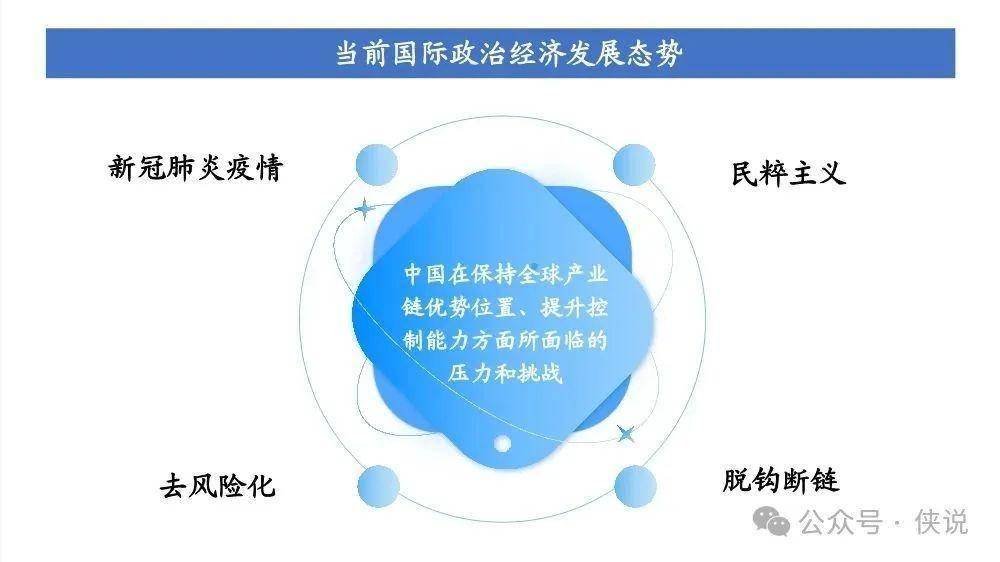 当前国际政治经济发展态势

新冠肺炎疫情

民粹主义

中国在保持全球产业链优势位置、提升控制能力方面所面临的压力和挑战

去风险化

脱钩断链

公众号 · 侠说